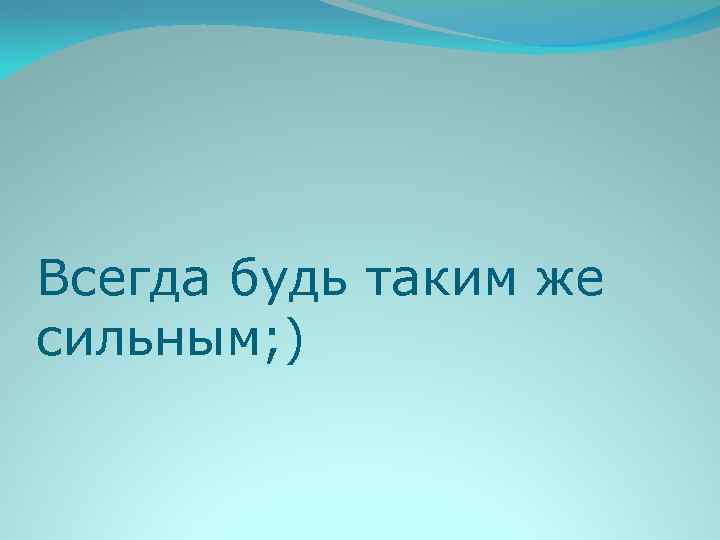 Всегда будь таким же сильным;)